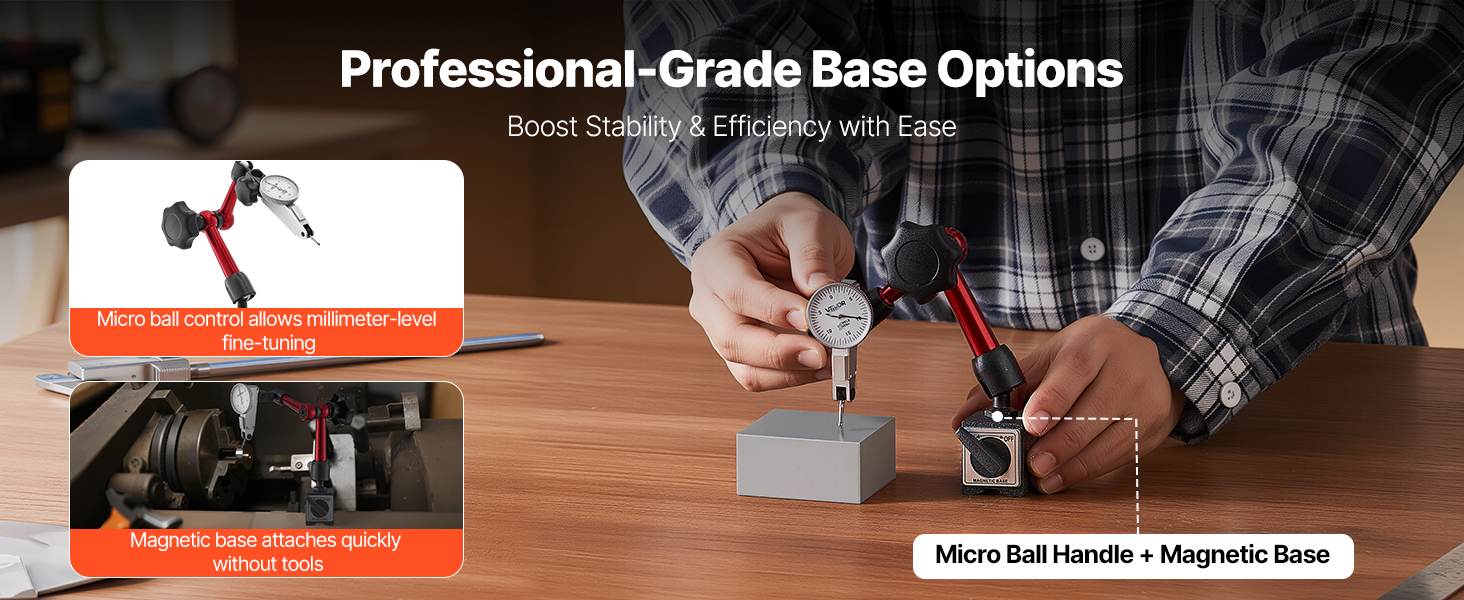 Professional-Grade Base Options

Boost Stability & Efficiency with Ease

Micro ball control allows millimeter-level fine-tuning

Magnetic base attaches quickly without tools

VEVOR

OFF

MAGNETIC BASE

Micro Ball Handle + Magnetic Base